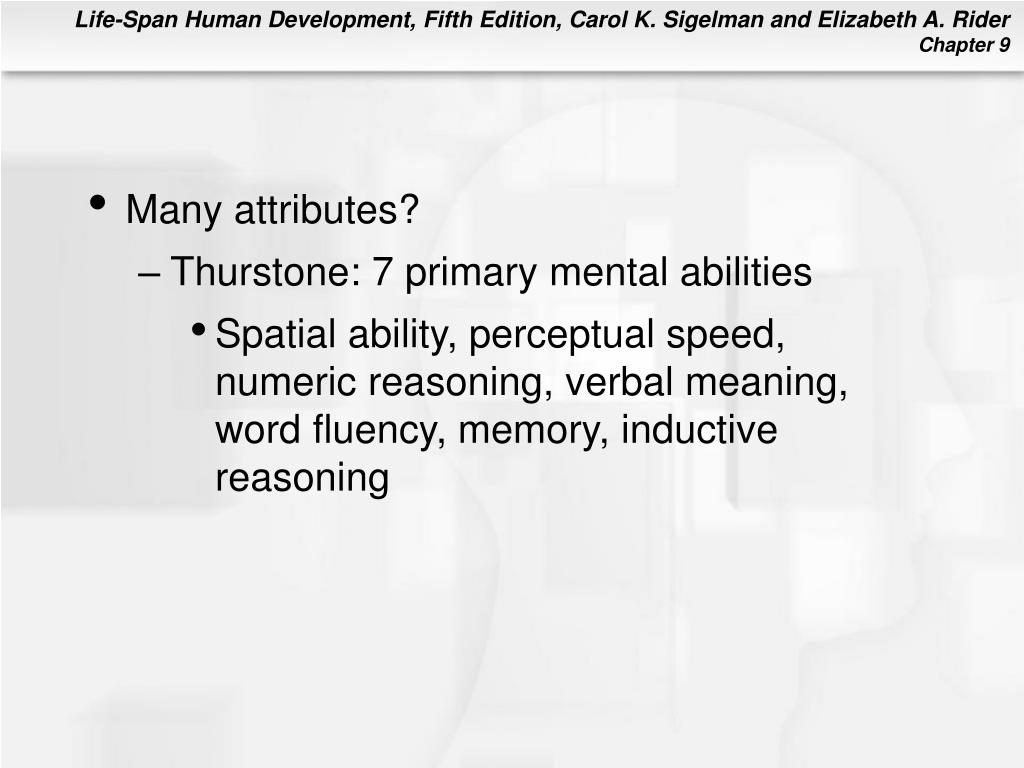 Life-Span Human Development, Fifth Edition, Carol K. Sigelman and Elizabeth A. Rider
Chapter 9

• Many attributes?
– Thurstone: 7 primary mental abilities
• Spatial ability, perceptual speed, numeric reasoning, verbal meaning, word fluency, memory, inductive reasoning